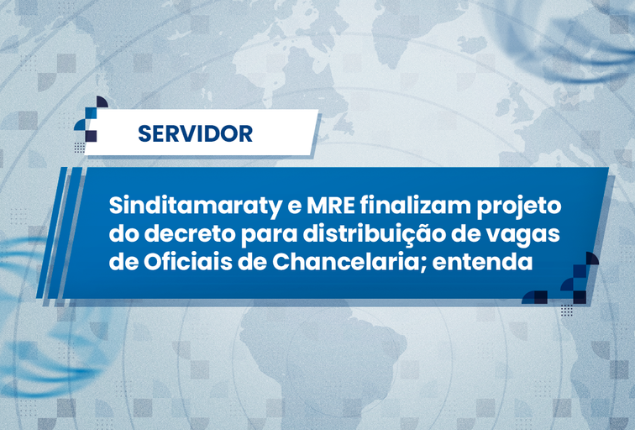 SERVIDOR

Sinditamaraty e MRE finalizam projeto do decreto para distribuição de vagas de Oficiais de Chancelaria; entenda